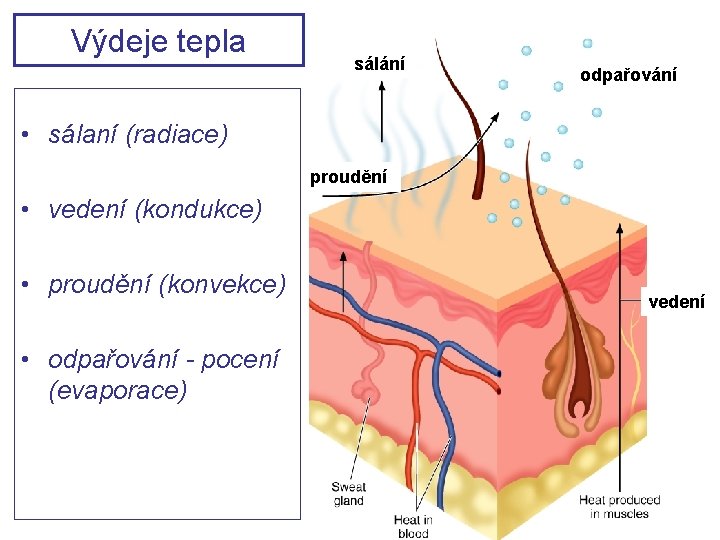 Výdeje tepla

• sálaní (radiace)

• vedení (kondukce)

• proudění (konvekce)

• odpařování - pocení (evaporace)

sálání

odpařování

proudění

vedení

Sweat gland

Heat in blood

Heat produced in muscles